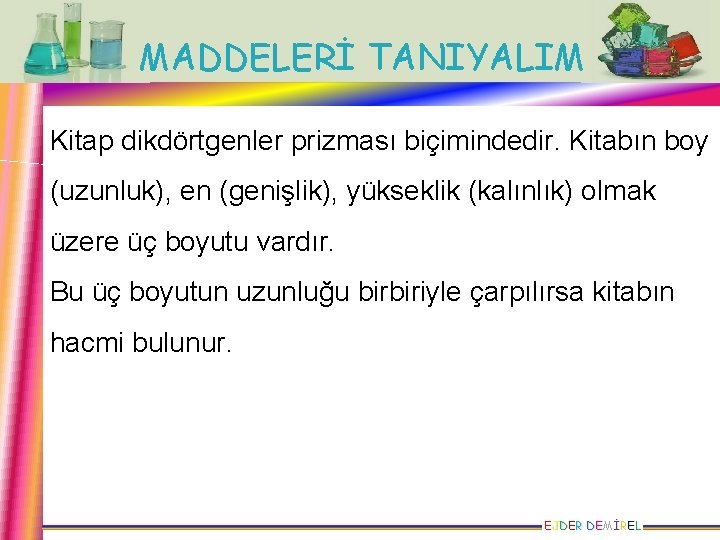 MADDELERİ TANIYALIM

Kitap dikdörtgenler prizması biçimindedir. Kitabın boy (uzunluk), en (genişlik), yükseklik (kalınlık) olmak üzere üç boyutu vardır.
Bu üç boyutun uzunluğu birbiriyle çarpılırsa kitabın hacmi bulunur.

EJDER DEMİREL